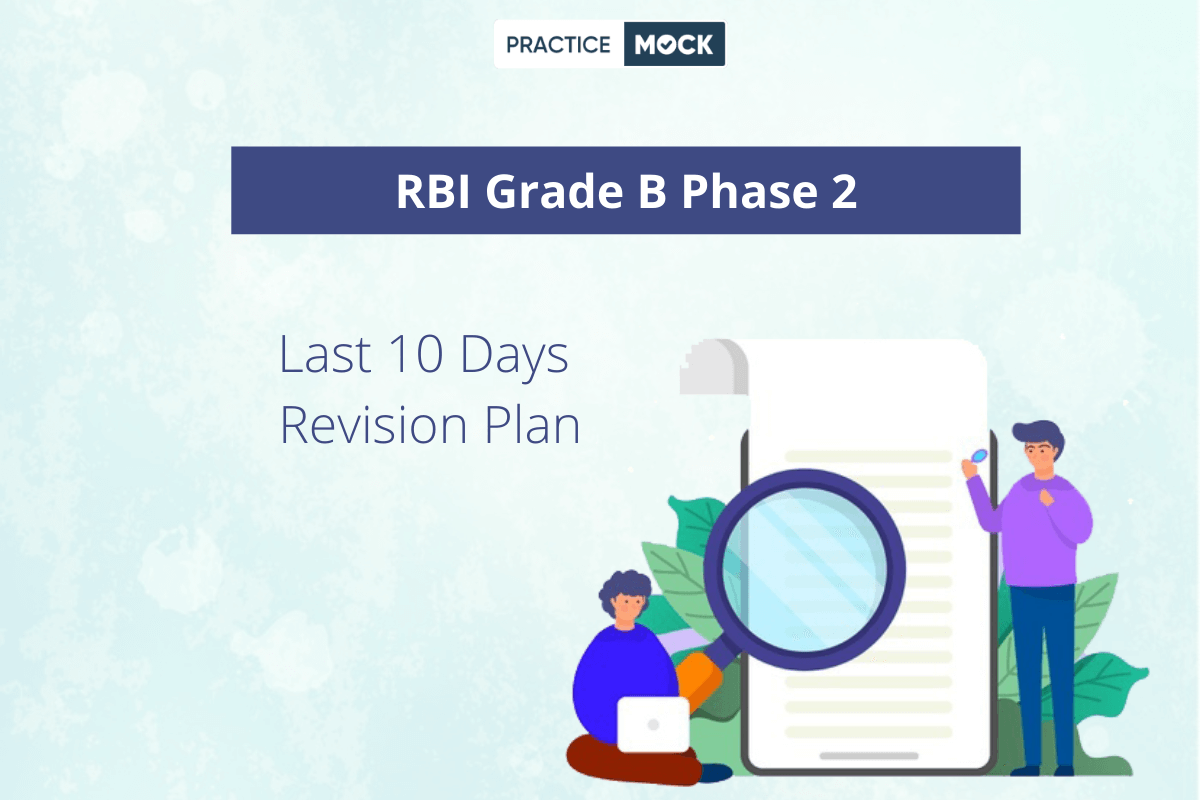 PRACTICE MOCK

RBI Grade B Phase 2

Last 10 Days Revision Plan